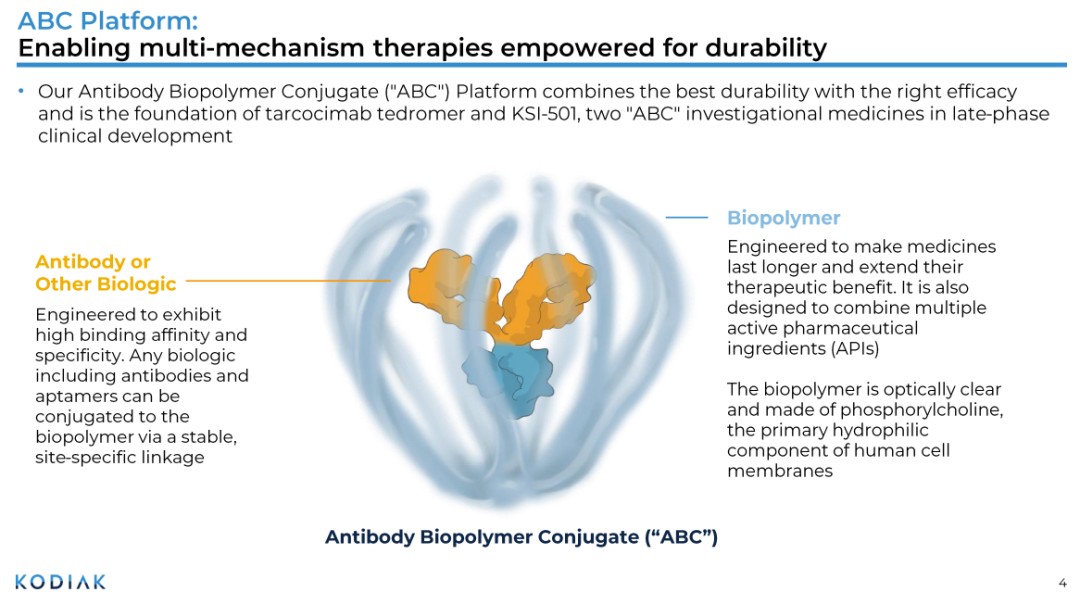 ABC Platform:
Enabling multi-mechanism therapies empowered for durability

• Our Antibody Biopolymer Conjugate ("ABC") Platform combines the best durability with the right efficacy and is the foundation of tarcocimab tedromer and KSI-501, two "ABC" investigational medicines in late-phase clinical development

Antibody or Other Biologic

Engineered to exhibit high binding affinity and specificity. Any biologic including antibodies and aptamers can be conjugated to the biopolymer via a stable, site-specific linkage

Biopolymer

Engineered to make medicines last longer and extend their therapeutic benefit. It is also designed to combine multiple active pharmaceutical ingredients (APIs)

The biopolymer is optically clear and made of phosphorylcholine, the primary hydrophilic component of human cell membranes

Antibody Biopolymer Conjugate (“ABC”)

KODIAK

4